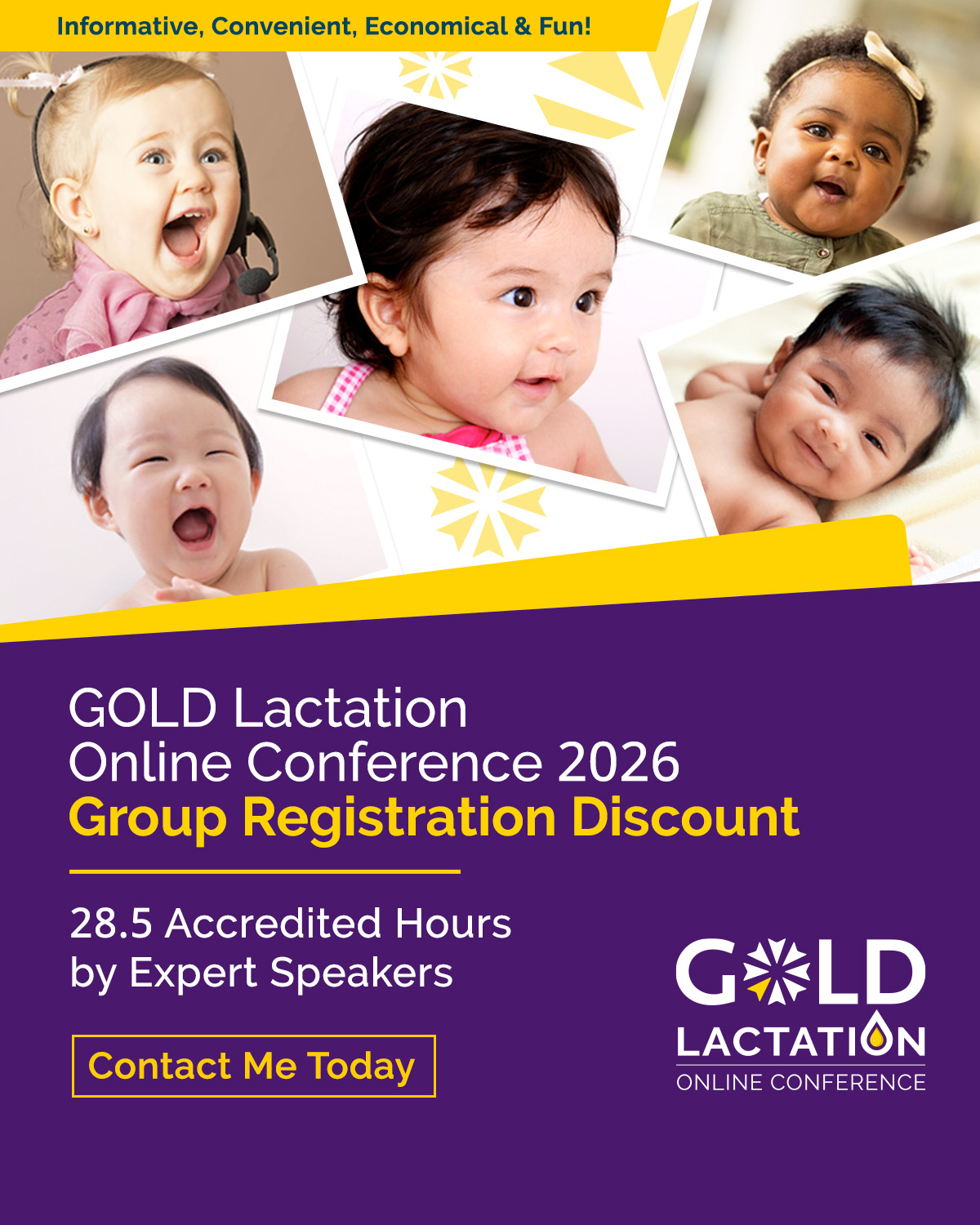 Informative, Convenient, Economical & Fun!

GOLD Lactation
Online Conference 2026
Group Registration Discount

28.5 Accredited Hours
by Expert Speakers

Contact Me Today

GOLD
LACTATION
ONLINE CONFERENCE